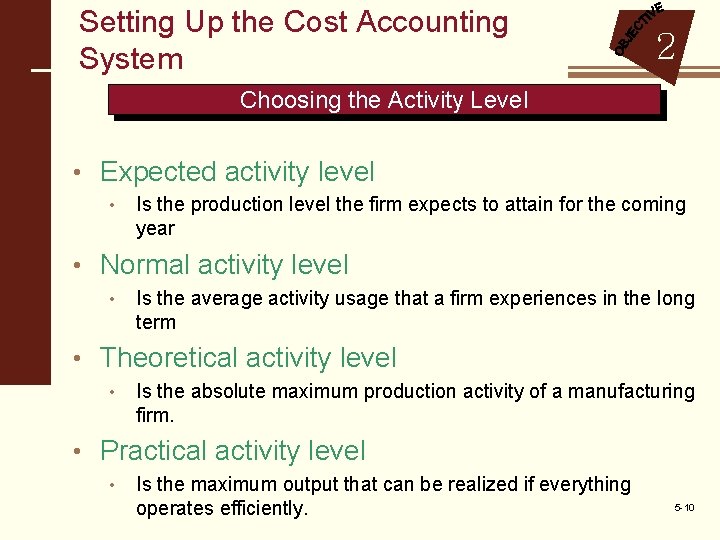 Setting Up the Cost Accounting System

OBJECTIVE 2

Choosing the Activity Level

• Expected activity level
  • Is the production level the firm expects to attain for the coming year
• Normal activity level
  • Is the average activity usage that a firm experiences in the long term
• Theoretical activity level
  • Is the absolute maximum production activity of a manufacturing firm.
• Practical activity level
  • Is the maximum output that can be realized if everything operates efficiently.

5-10